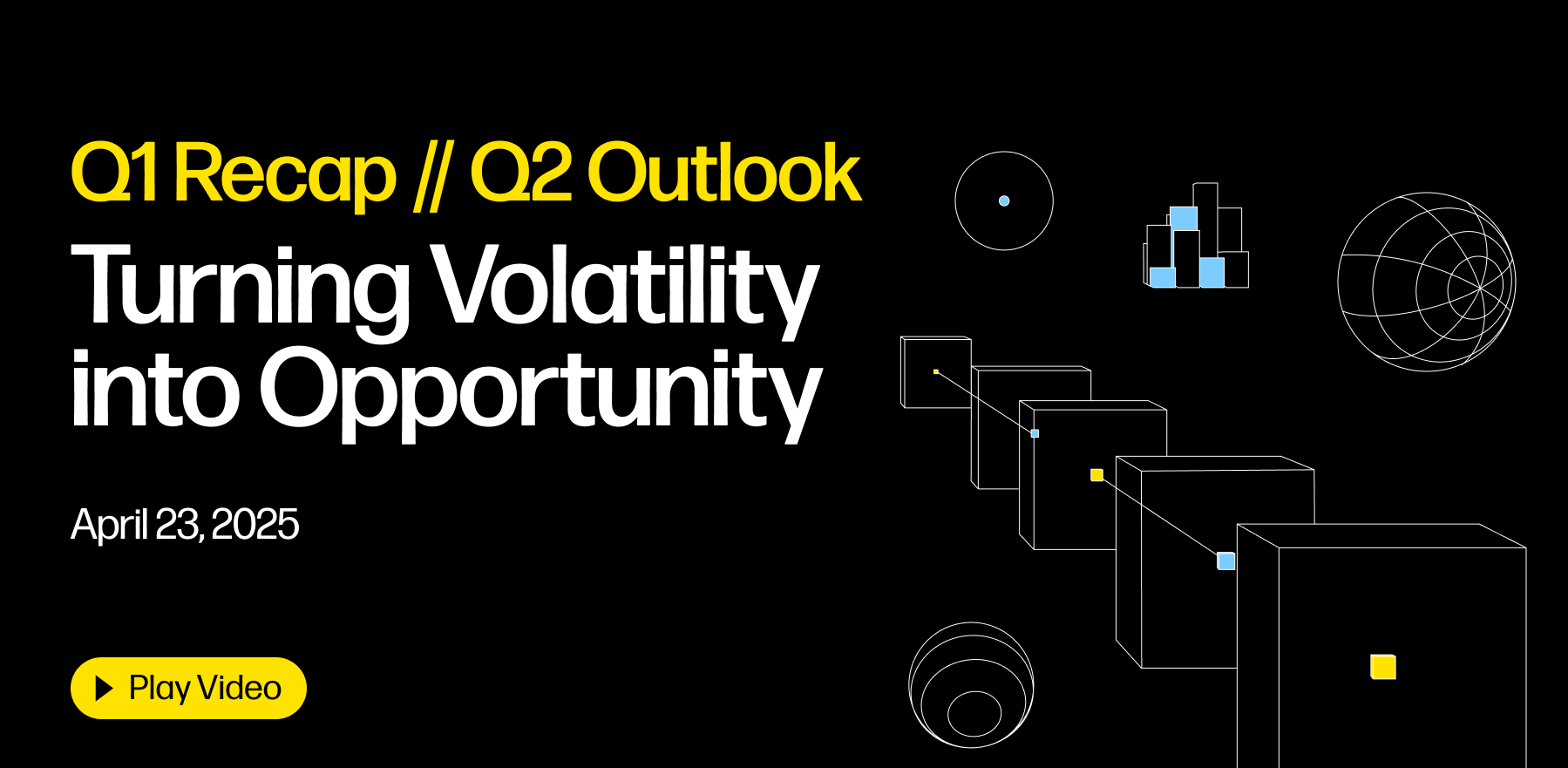 Q1 Recap // Q2 Outlook

Turning Volatility into Opportunity

April 23, 2025

Play Video